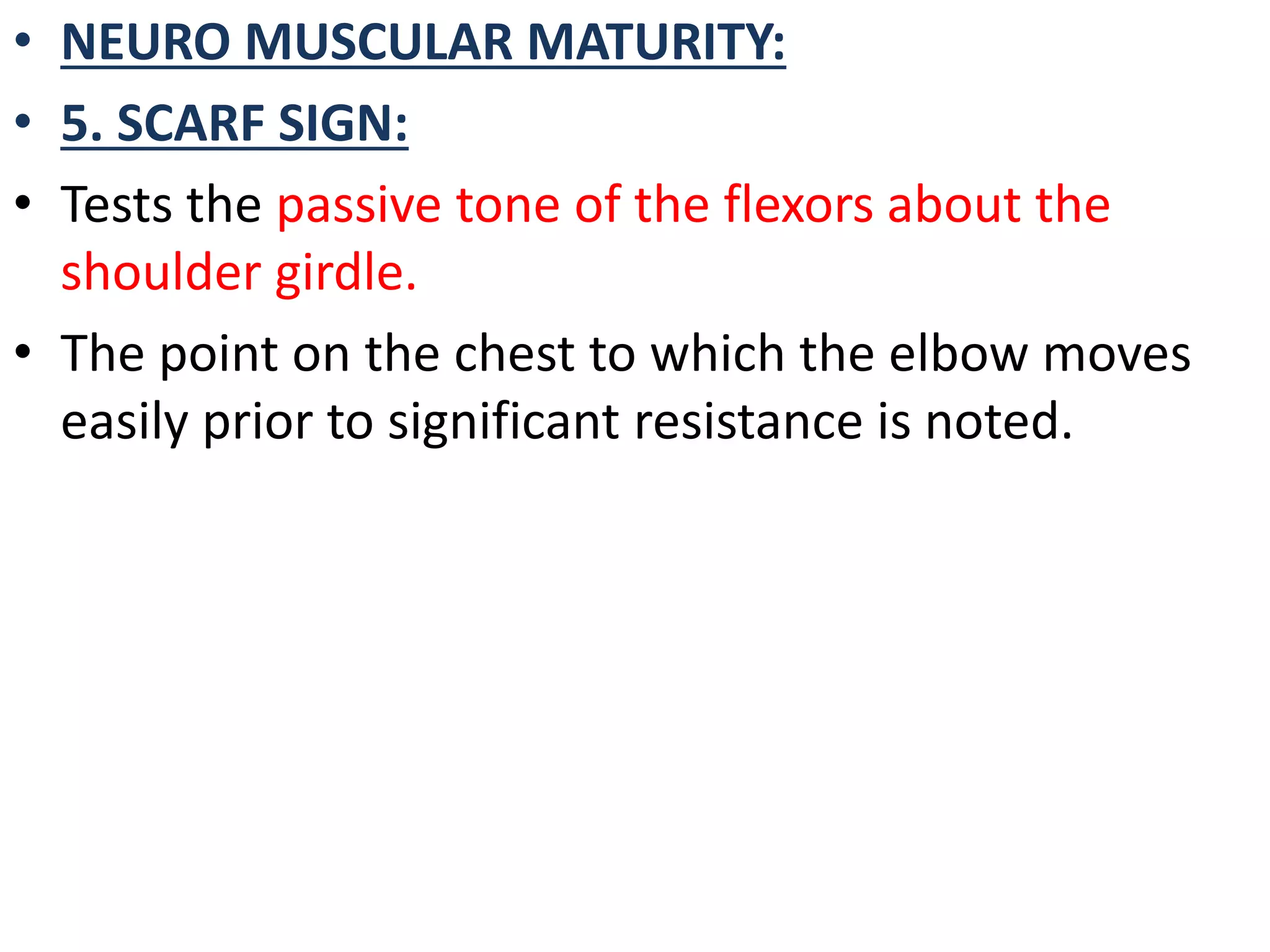 • NEURO MUSCULAR MATURITY:

• 5. SCARF SIGN:

• Tests the passive tone of the flexors about the shoulder girdle.

• The point on the chest to which the elbow moves easily prior to significant resistance is noted.